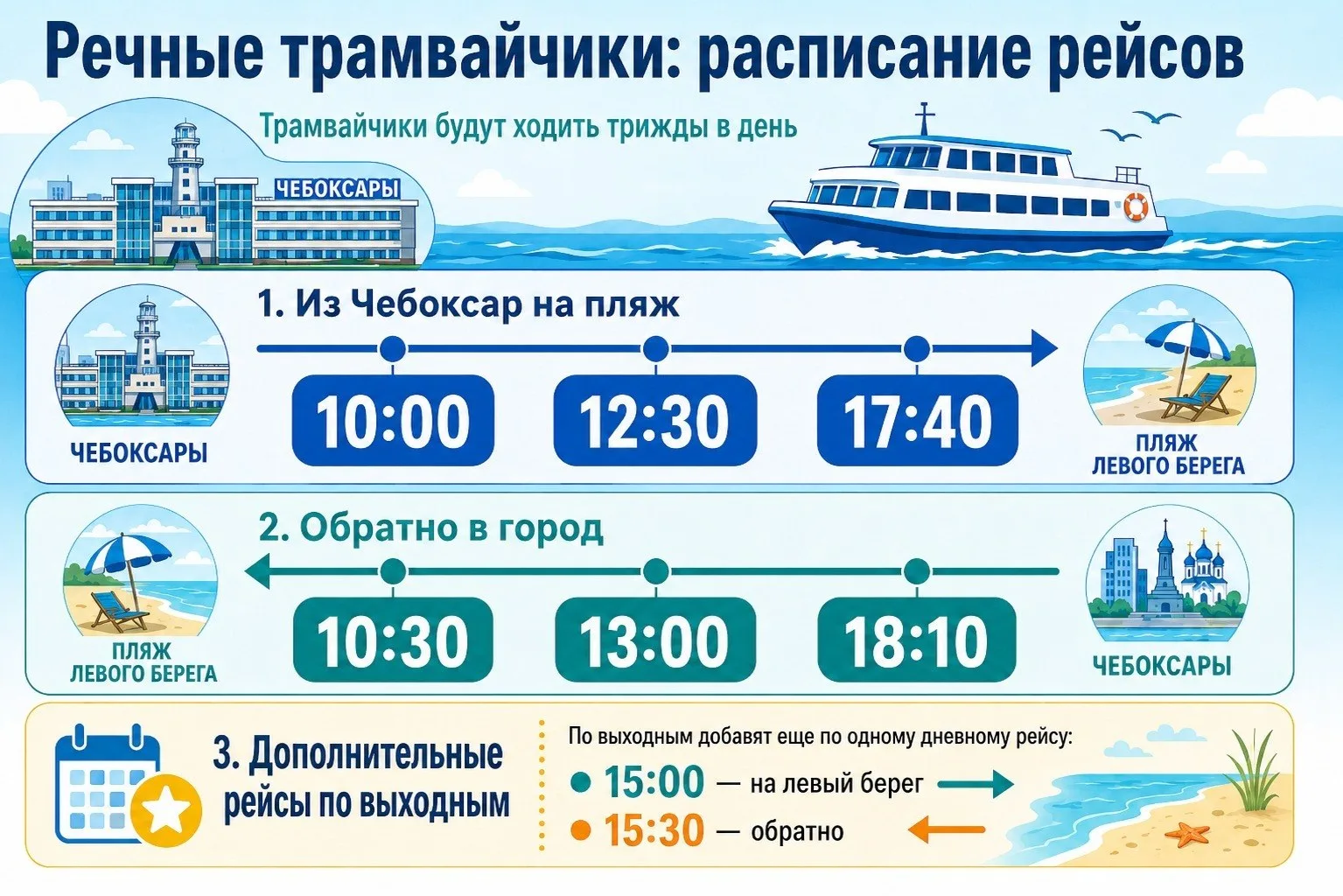 Речные трамвайчики: расписание рейсов

Трамвайчики будут ходить трижды в день

ЧЕБОКСАРЫ

1. Из Чебоксар на пляж

ЧЕБОКСАРЫ

10:00

12:30

17:40

ПЛЯЖ ЛЕВОГО БЕРЕГА

2. Обратно в город

ПЛЯЖ ЛЕВОГО БЕРЕГА

10:30

13:00

18:10

ЧЕБОКСАРЫ

3. Дополнительные рейсы по выходным

По выходным добавят еще по одному дневному рейсу:

15:00 — на левый берег

15:30 — обратно